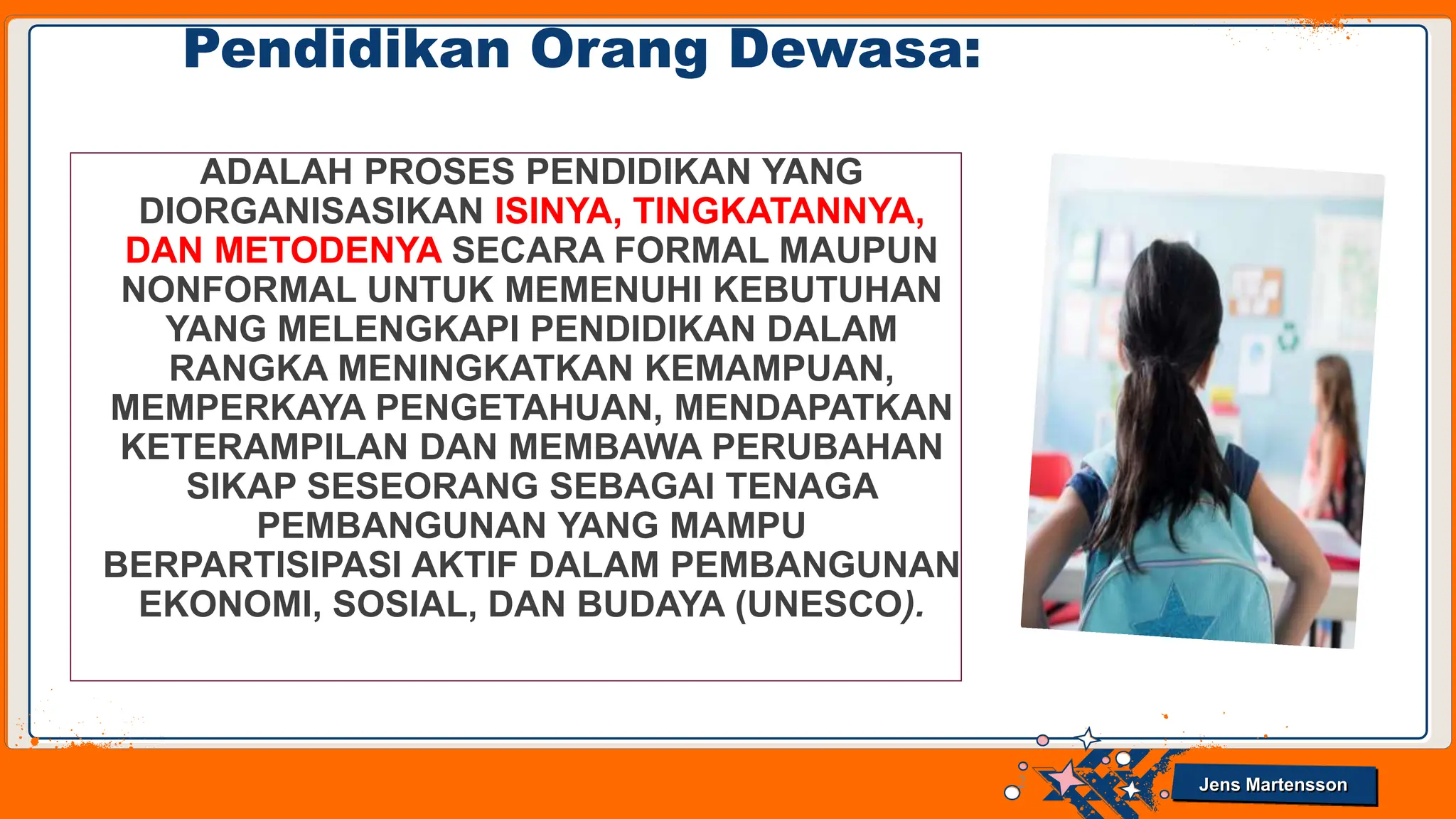 Pendidikan Orang Dewasa:

ADALAH PROSES PENDIDIKAN YANG DIORGANISASIKAN ISINYA, TINGKATANNYA, DAN METODENYA SECARA FORMAL MAUPUN NONFORMAL UNTUK MEMENUHI KEBUTUHAN YANG MELENGKAPI PENDIDIKAN DALAM RANGKA MENINGKATKAN KEMAMPUAN, MEMPERKAYA PENGETAHUAN, MENDAPATKAN KETERAMPILAN DAN MEMBAWA PERUBAHAN SIKAP SESEORANG SEBAGAI TENAGA PEMBANGUNAN YANG MAMPU BERPARTISIPASI AKTIF DALAM PEMBANGUNAN EKONOMI, SOSIAL, DAN BUDAYA (UNESCO).

Jens Martensson